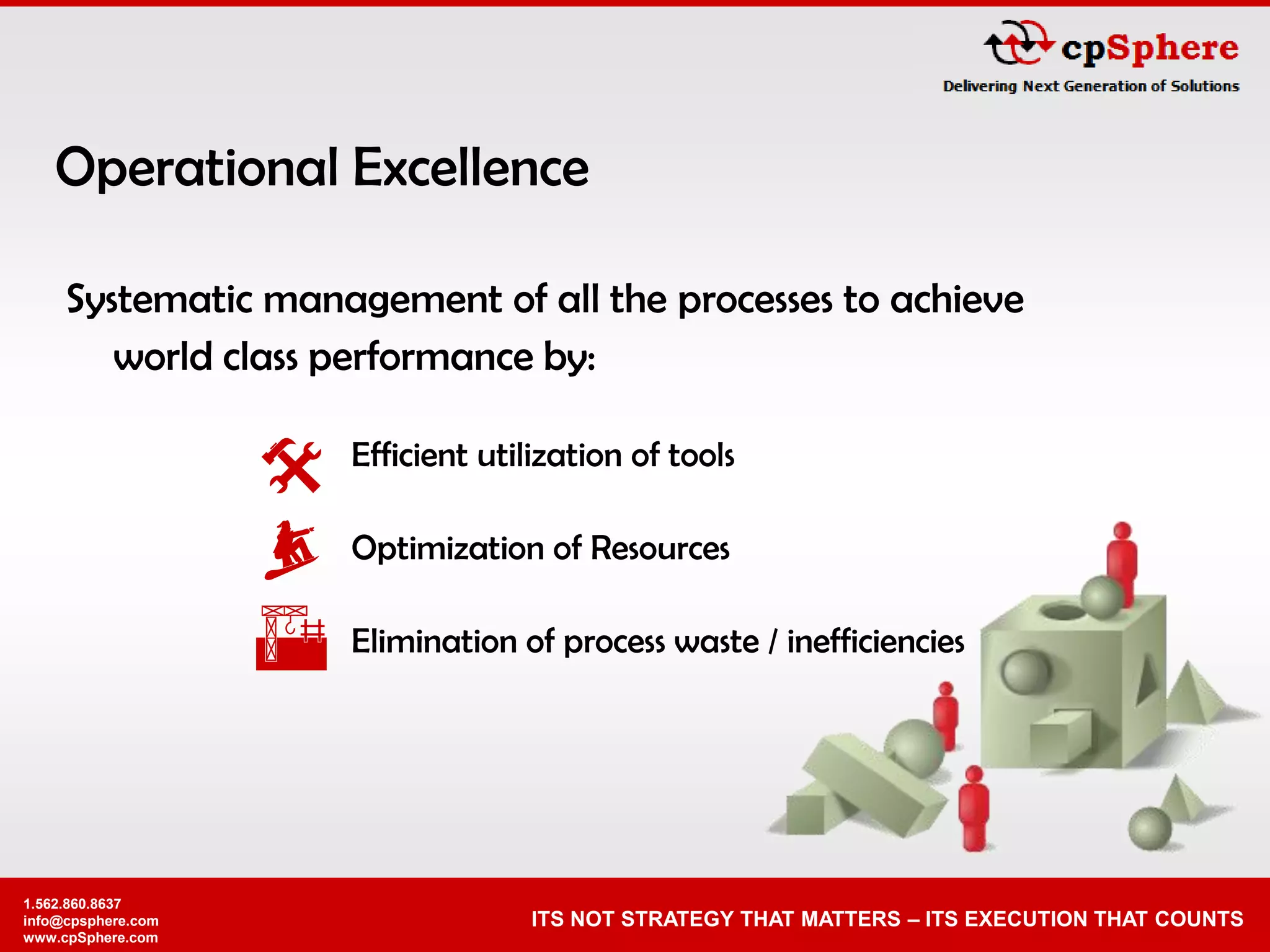 cpSphere
Delivering Next Generation of Solutions

Operational Excellence

Systematic management of all the processes to achieve world class performance by:

Efficient utilization of tools

Optimization of Resources

Elimination of process waste / inefficiencies

1.562.860.8637
info@cpsphere.com
www.cpSphere.com

ITS NOT STRATEGY THAT MATTERS – ITS EXECUTION THAT COUNTS